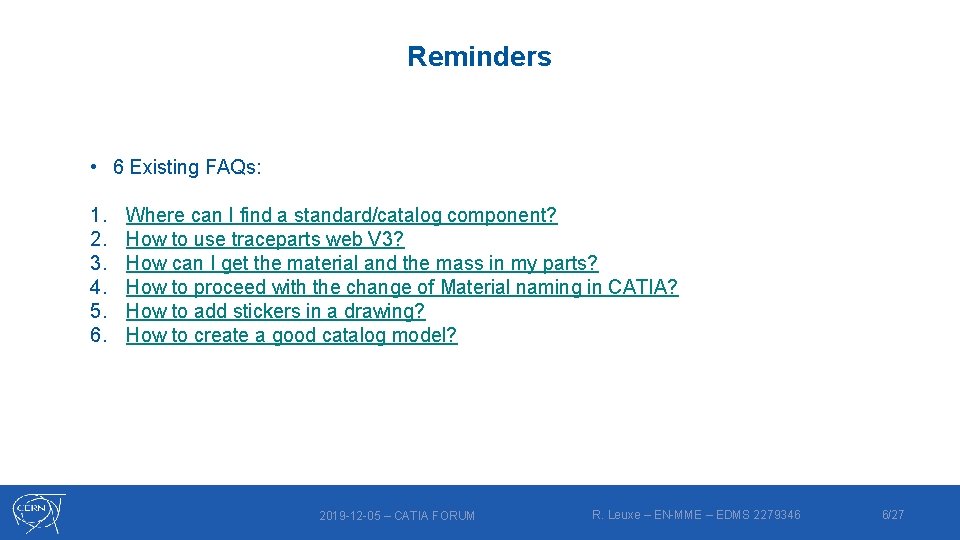 Reminders

• 6 Existing FAQs:

1. Where can I find a standard/catalog component?
2. How to use traceparts web V3?
3. How can I get the material and the mass in my parts?
4. How to proceed with the change of Material naming in CATIA?
5. How to add stickers in a drawing?
6. How to create a good catalog model?

CERN

2019-12-05 – CATIA FORUM

R. Leuxe – EN-MME – EDMS 2279346

6/27